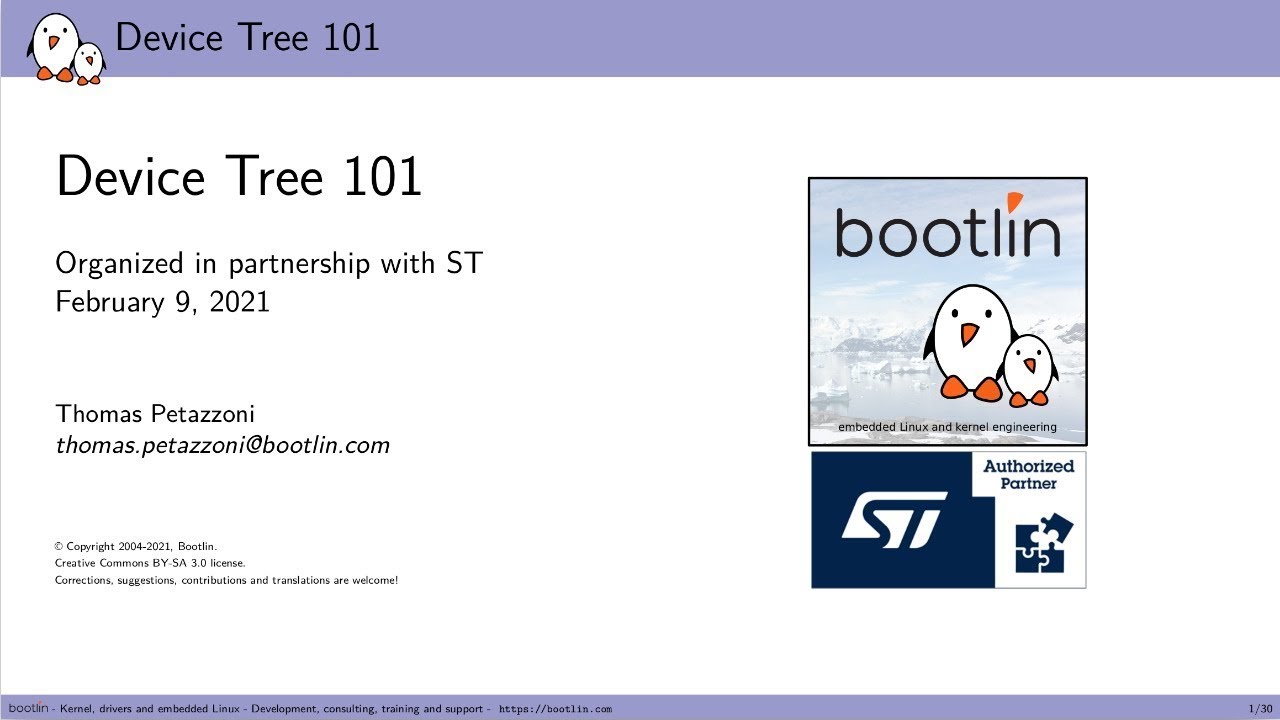 Device Tree 101

Device Tree 101

Organized in partnership with ST
February 9, 2021

Thomas Petazzoni
thomas.petazzoni@bootlin.com

© Copyright 2004-2021, Bootlin.
Creative Commons BY-SA 3.0 license.
Corrections, suggestions, contributions and translations are welcome!

bootlin

embedded Linux and kernel engineering

ST

Authorized Partner

bootlin - Kernel, drivers and embedded Linux - Development, consulting, training and support - https://bootlin.com 1/30